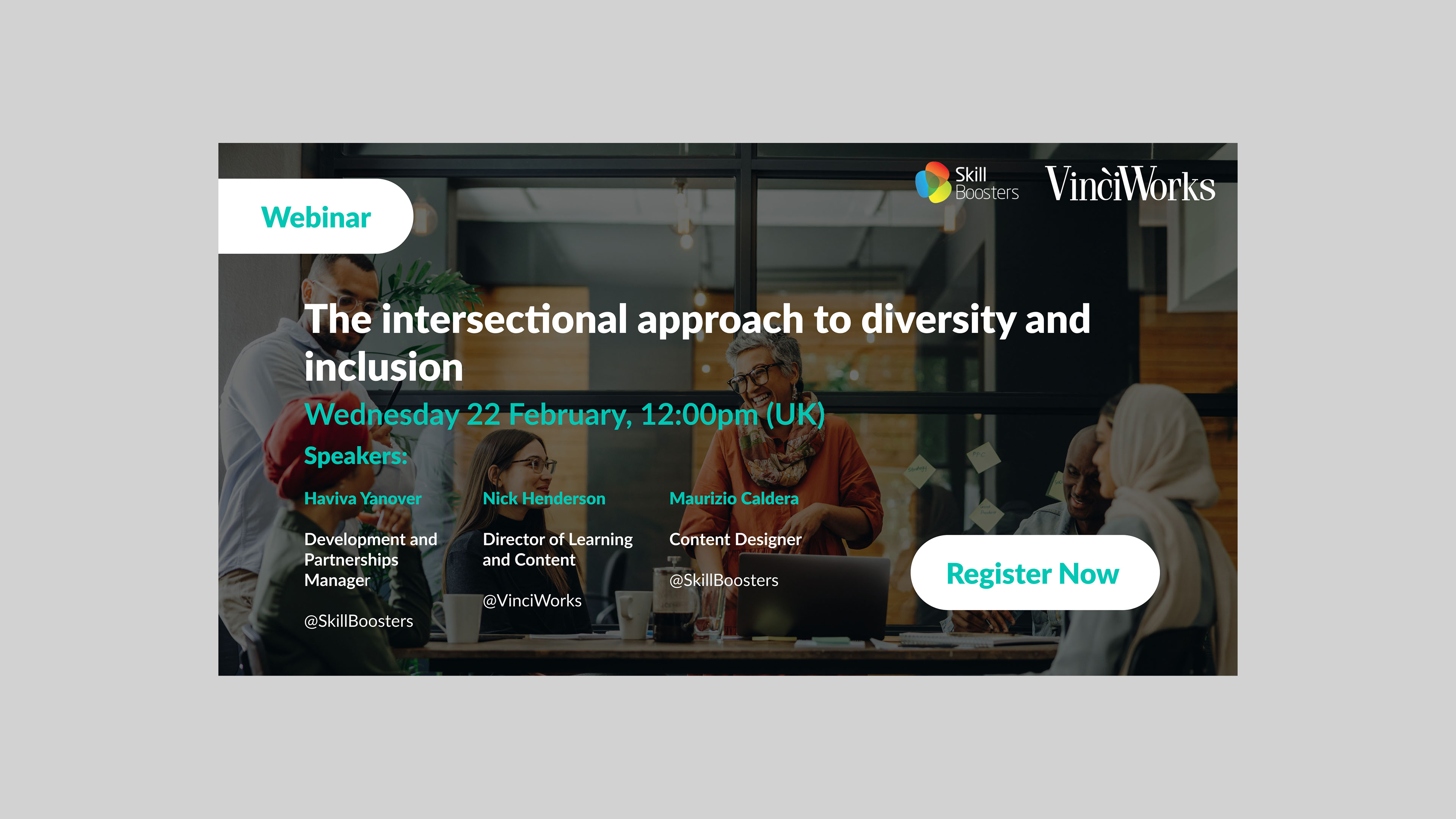 Webinar

Skill Boosters

VinciWorks

The intersectional approach to diversity and inclusion

Wednesday 22 February, 12:00pm (UK)

Speakers:

Haviva Yanover

Development and Partnerships Manager

@SkillBoosters

Nick Henderson

Director of Learning and Content

@VinciWorks

Maurizio Caldera

Content Designer

@SkillBoosters

Register Now